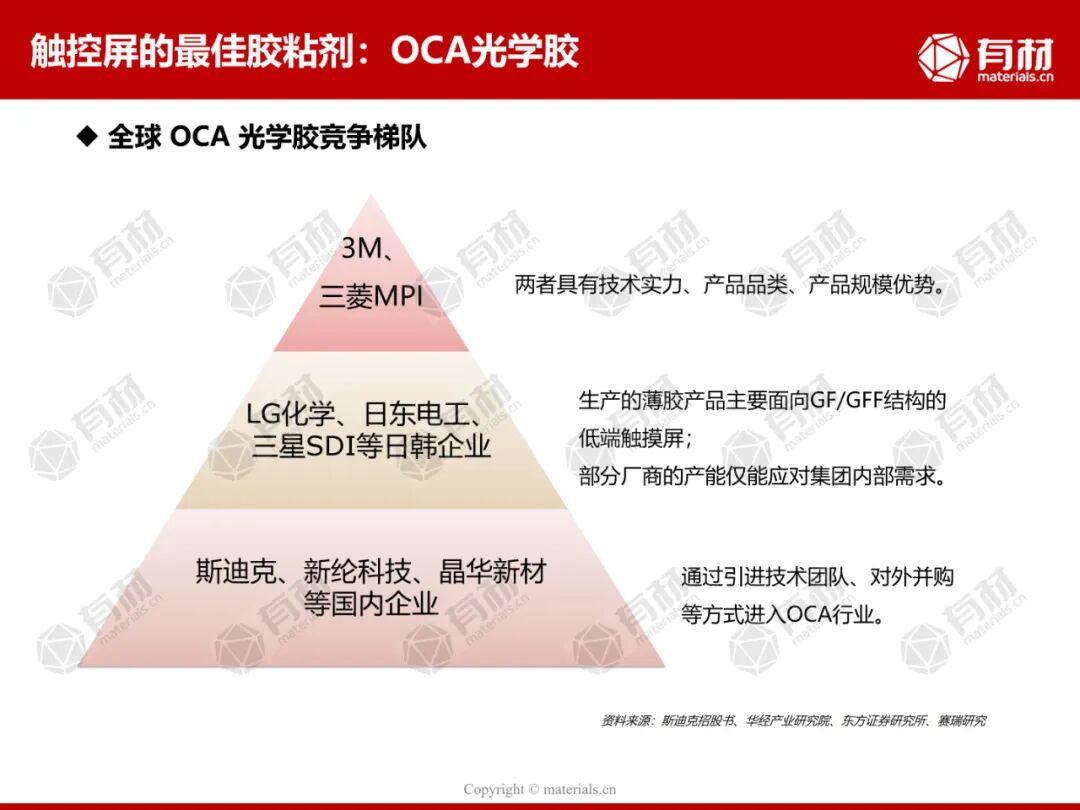 触控屏的最佳胶粘剂：OCA光学胶

有材
materials.cn

◆ 全球 OCA 光学胶竞争梯队

3M、
三菱MPI

两者具有技术实力、产品品类、产品规模优势。

LG化学、日东电工、
三星SDI等日韩企业

生产的薄胶产品主要面向GF/GFF结构的低端触摸屏；
部分厂商的产能仅能应对集团内部需求。

斯迪克、新纶科技、晶华新材
等国内企业

通过引进技术团队、对外并购等方式进入OCA行业。

资料来源：斯迪克招股书、华经产业研究院、东方证券研究所、赛瑞研究

Copyright © materials.cn